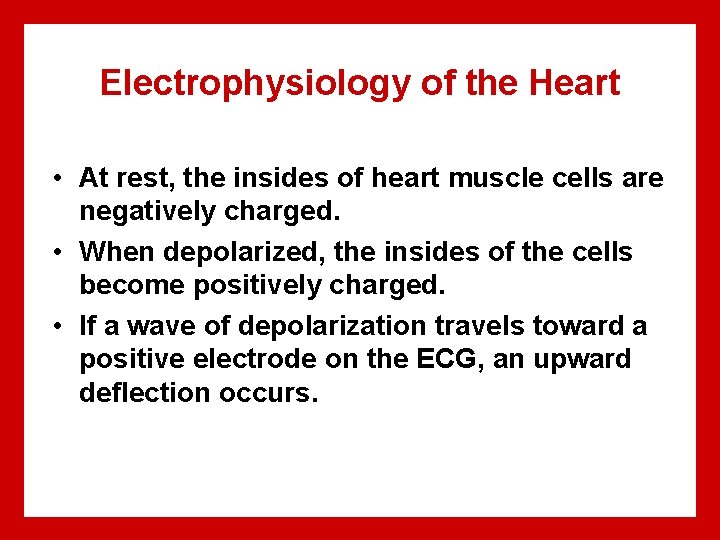 Electrophysiology of the Heart

• At rest, the insides of heart muscle cells are negatively charged.

• When depolarized, the insides of the cells become positively charged.

• If a wave of depolarization travels toward a positive electrode on the ECG, an upward deflection occurs.